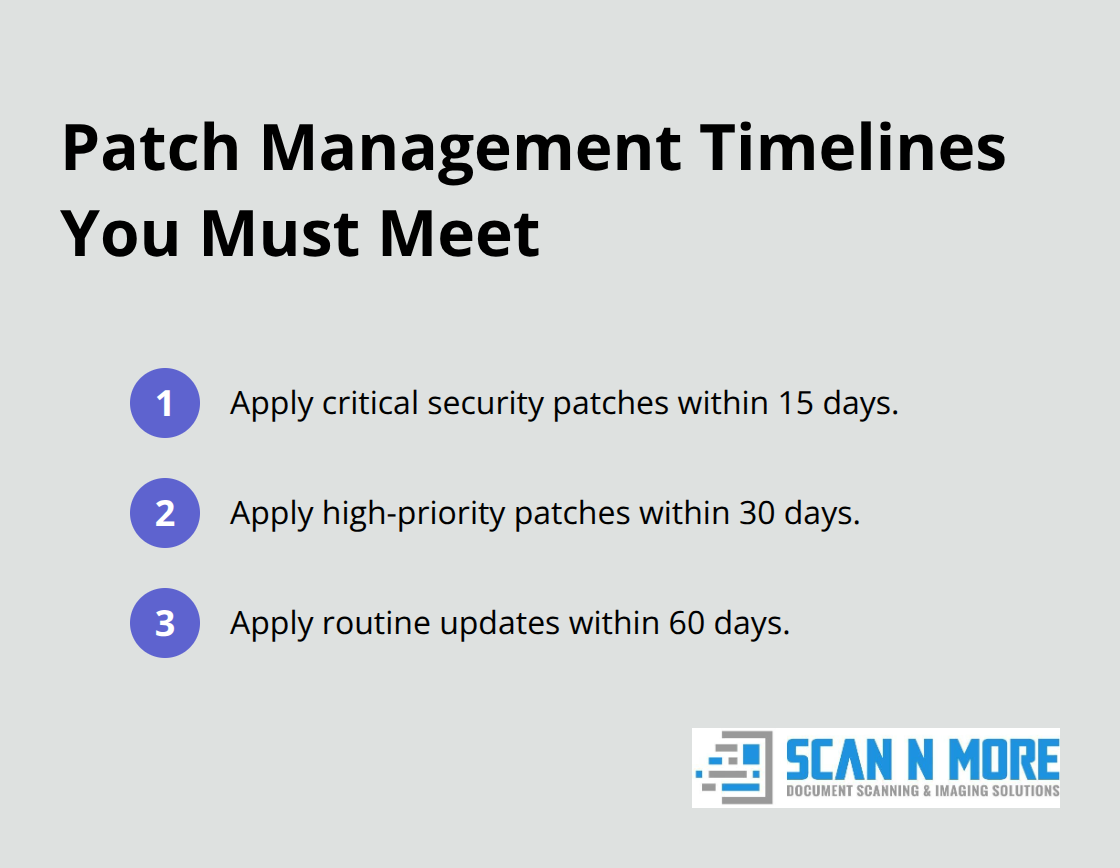 Patch Management Timelines You Must Meet

1 Apply critical security patches within 15 days.

2 Apply high-priority patches within 30 days.

3 Apply routine updates within 60 days.

SCAN N MORE
DOCUMENT SCANNING & IMAGING SOLUTIONS